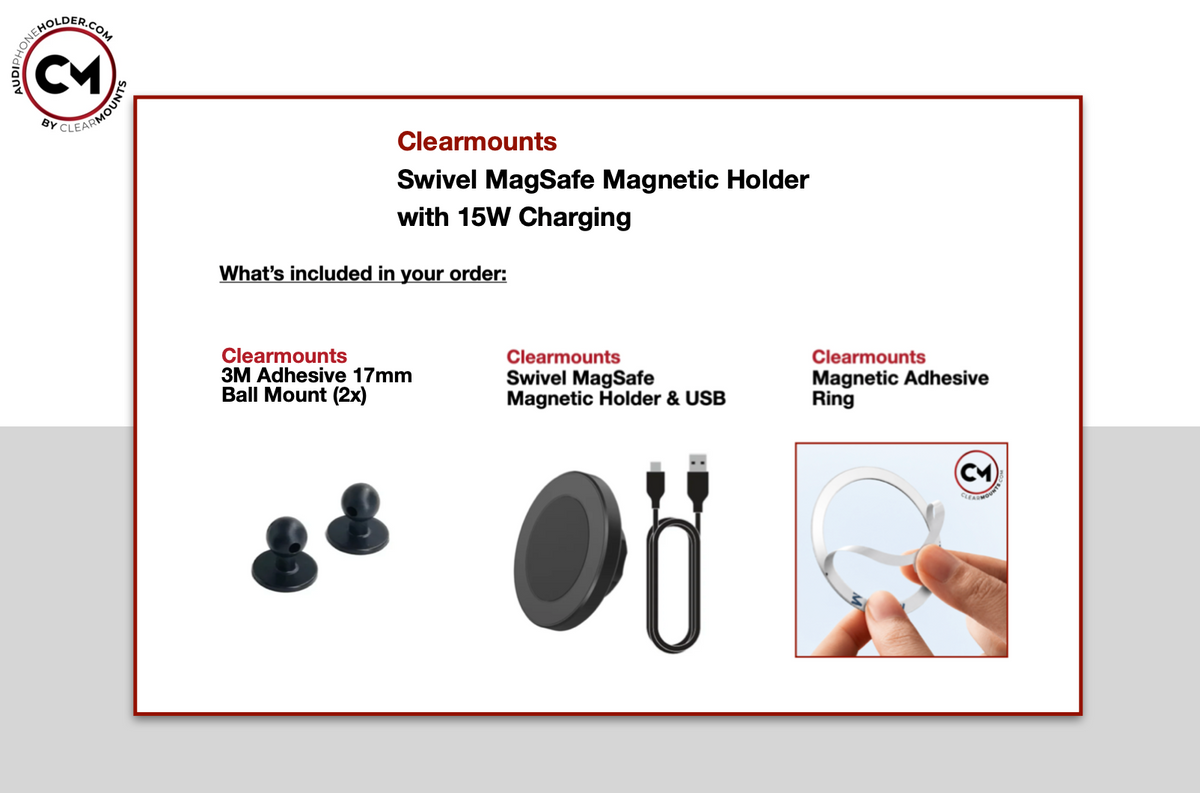 AUDIPHONEHOLDER.COM
CM
BY CLEARMOUNTS

Clearmounts
Swivel MagSafe Magnetic Holder with 15W Charging

What's included in your order:

Clearmounts
3M Adhesive 17mm Ball Mount (2x)

Clearmounts
Swivel MagSafe Magnetic Holder & USB

Clearmounts
Magnetic Adhesive Ring

CM
CLEARMOUNTS.COM